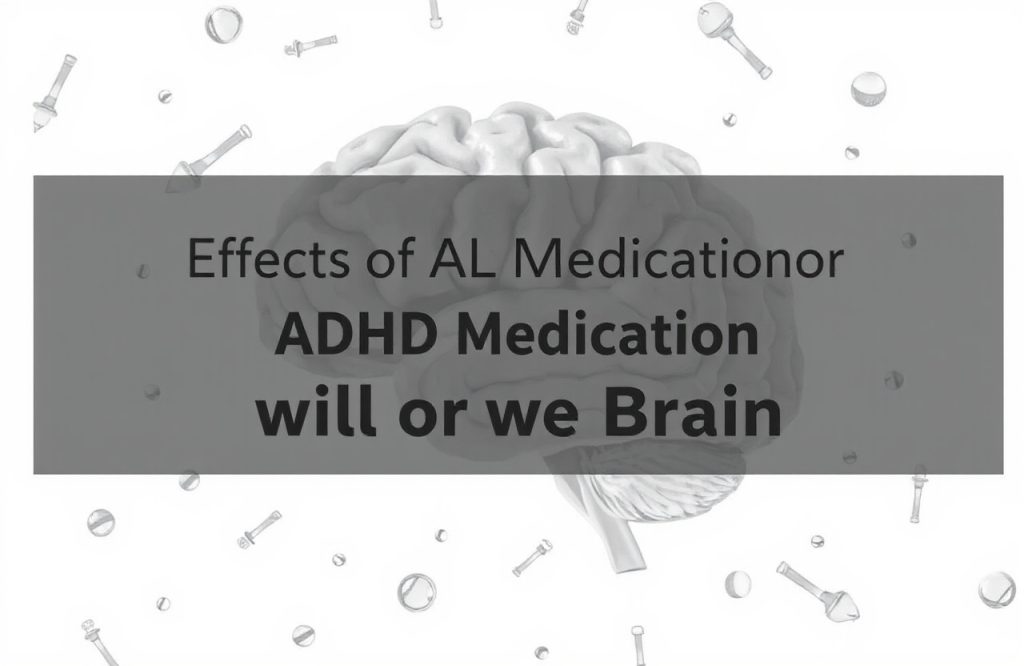 Effects of AL Medicationor
ADHD Medication
will or we Brain